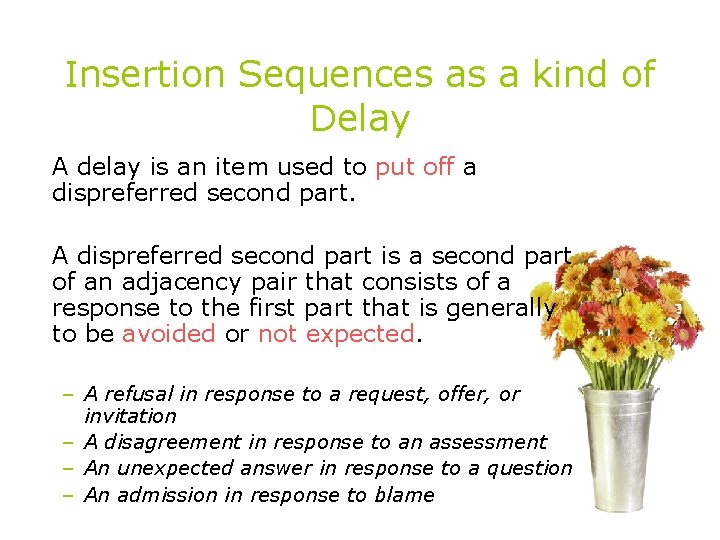 Insertion Sequences as a kind of Delay

A delay is an item used to put off a dispreferred second part.

A dispreferred second part is a second part of an adjacency pair that consists of a response to the first part that is generally to be avoided or not expected.

– A refusal in response to a request, offer, or invitation
– A disagreement in response to an assessment
– An unexpected answer in response to a question
– An admission in response to blame